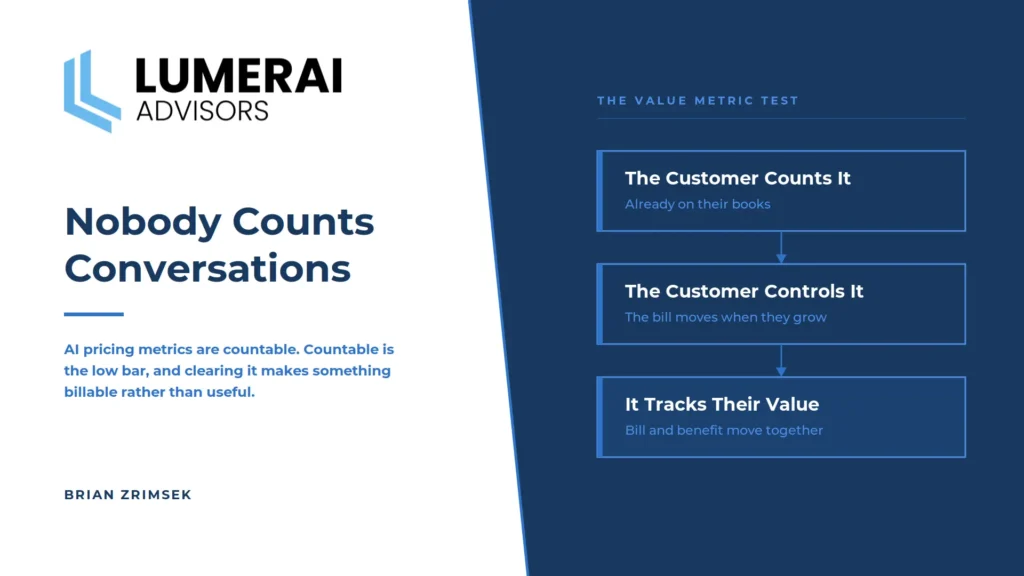 LUMERAI
ADVISORS

Nobody Counts Conversations

AI pricing metrics are countable. Countable is the low bar, and clearing it makes something billable rather than useful.

BRIAN ZRIMSEK

THE VALUE METRIC TEST

The Customer Counts It
Already on their books

The Customer Controls It
The bill moves when they grow

It Tracks Their Value
Bill and benefit move together